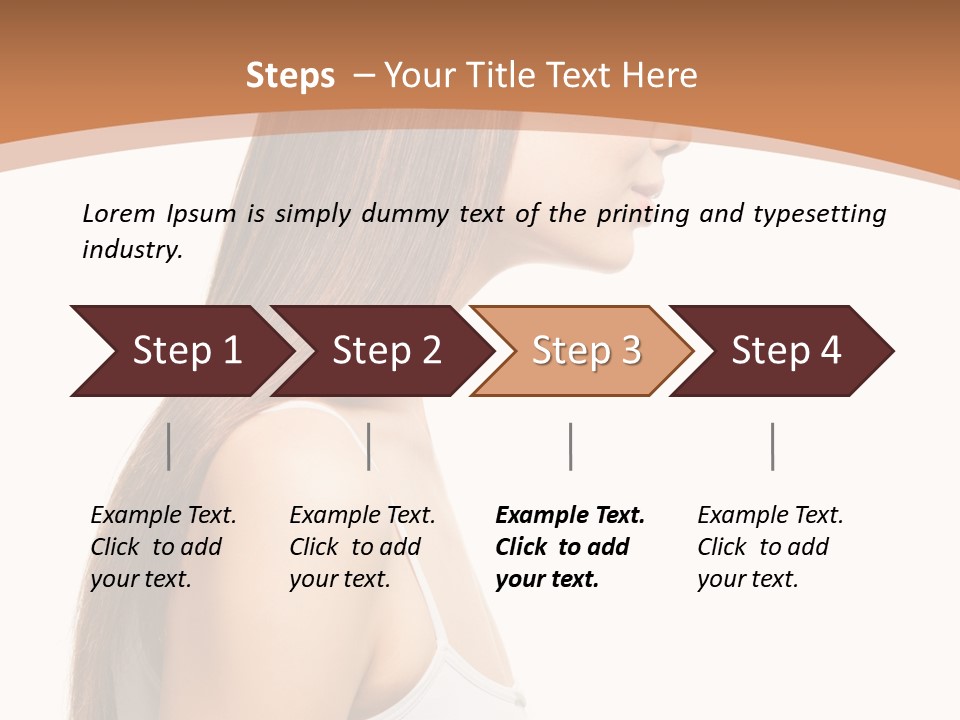 Steps – Your Title Text Here

Lorem Ipsum is simply dummy text of the printing and typesetting industry.

Step 1

Step 2

Step 3

Step 4

Example Text. Click to add your text.

Example Text. Click to add your text.

Example Text. Click to add your text.

Example Text. Click to add your text.